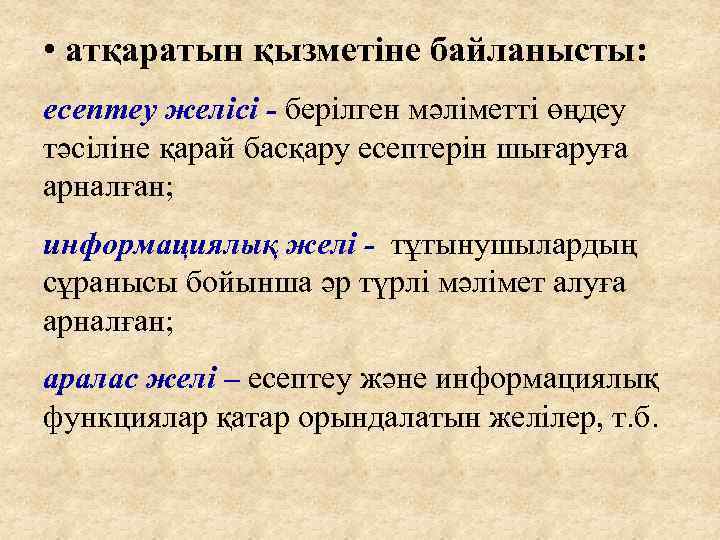 • атқаратын қызметіне байланысты:

есептеу желісі - берілген мәліметті өңдеу тәсіліне қарай басқару есептерін шығаруға арналған;

информациялық желі - тұтынушылардың сұранысы бойынша әр түрлі мәлімет алуға арналған;

аралас желі – есептеу және информациялық функциялар қатар орындалатын желілер, т.б.